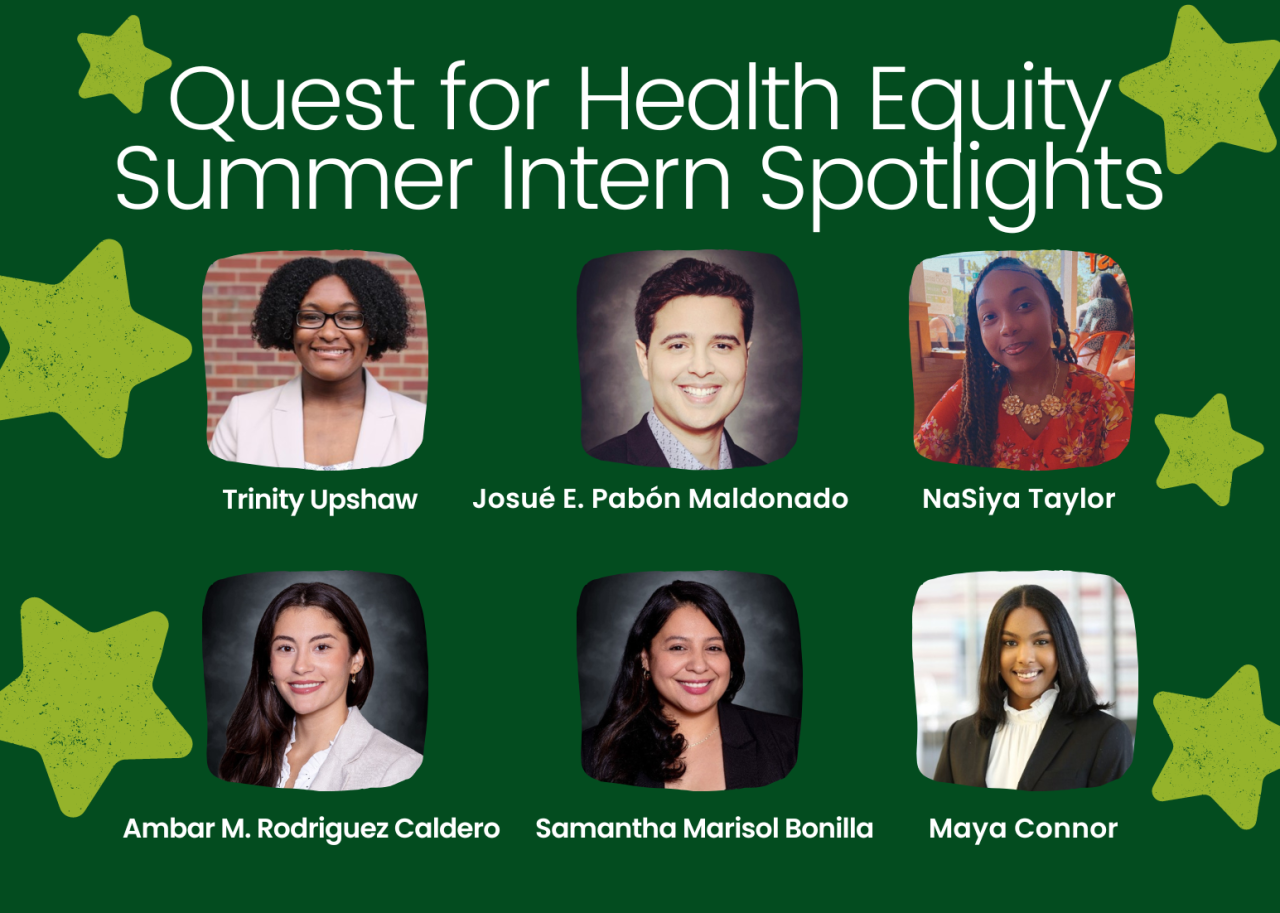 Quest for Health Equity Summer Intern Spotlights

Trinity Upshaw

Josué E. Pabón Maldonado

NaSiya Taylor

Ambar M. Rodriguez Caldero

Samantha Marisol Bonilla

Maya Connor